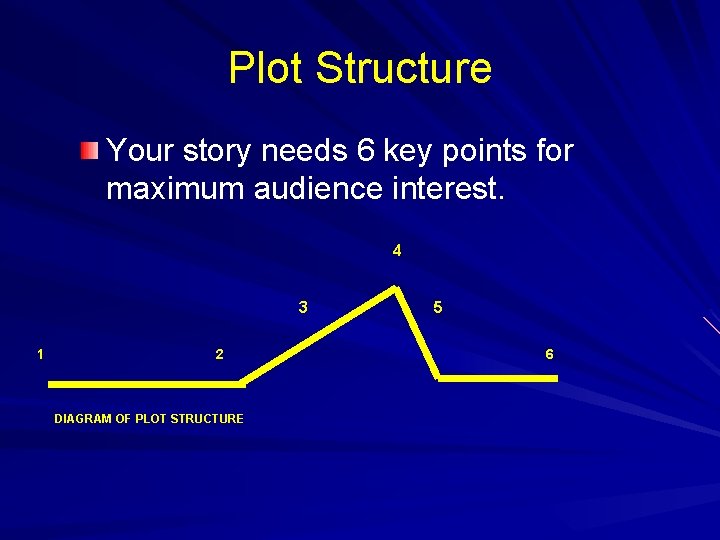 Plot Structure

Your story needs 6 key points for maximum audience interest.

4

3

5

1

2

6

DIAGRAM OF PLOT STRUCTURE